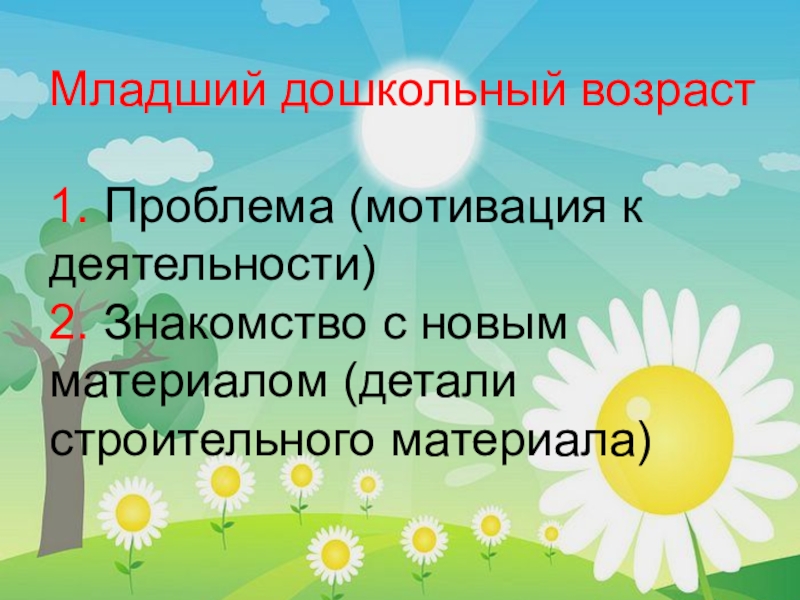 Младший дошкольный возраст

1. Проблема (мотивация к деятельности)
2. Знакомство с новым материалом (детали строительного материала)